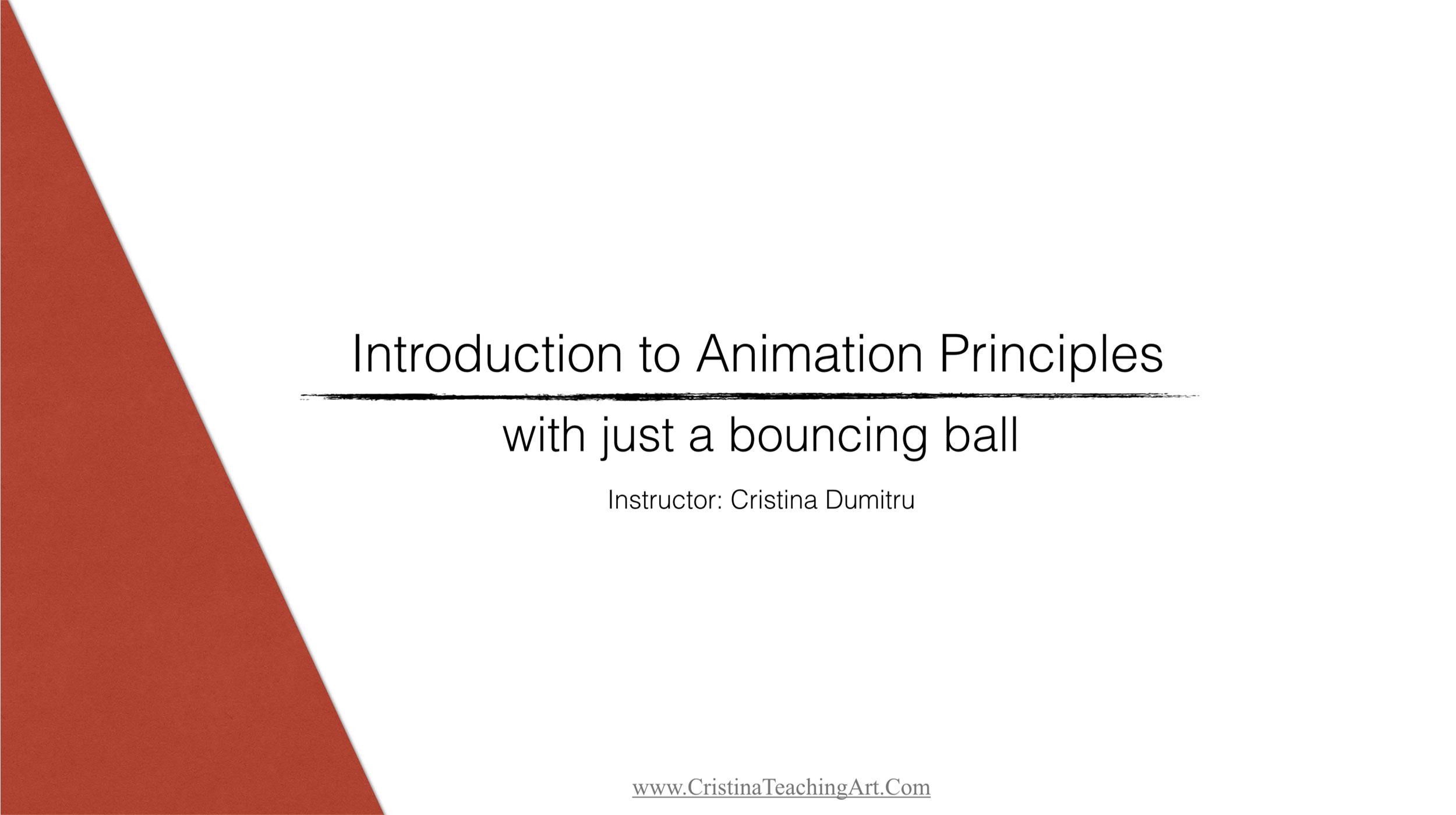 Introduction to Animation Principles

with just a bouncing ball

Instructor: Cristina Dumitru

www.CristinaTeachingArt.Com